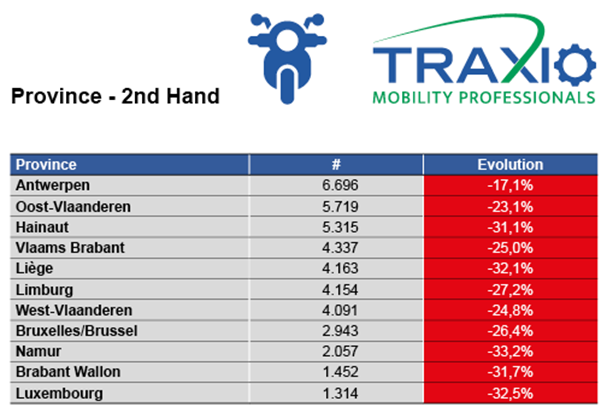 Province - 2nd Hand

TRAXIO
MOBILITY PROFESSIONALS

| Province | # | Evolution |
|---|---|---|
| Antwerpen | 6.696 | -17,1% |
| Oost-Vlaanderen | 5.719 | -23,1% |
| Hainaut | 5.315 | -31,1% |
| Vlaams Brabant | 4.337 | -25,0% |
| Liège | 4.163 | -32,1% |
| Limburg | 4.154 | -27,2% |
| West-Vlaanderen | 4.091 | -24,8% |
| Bruxelles/Brussel | 2.943 | -26,4% |
| Namur | 2.057 | -33,2% |
| Brabant Wallon | 1.452 | -31,7% |
| Luxembourg | 1.314 | -32,5% |